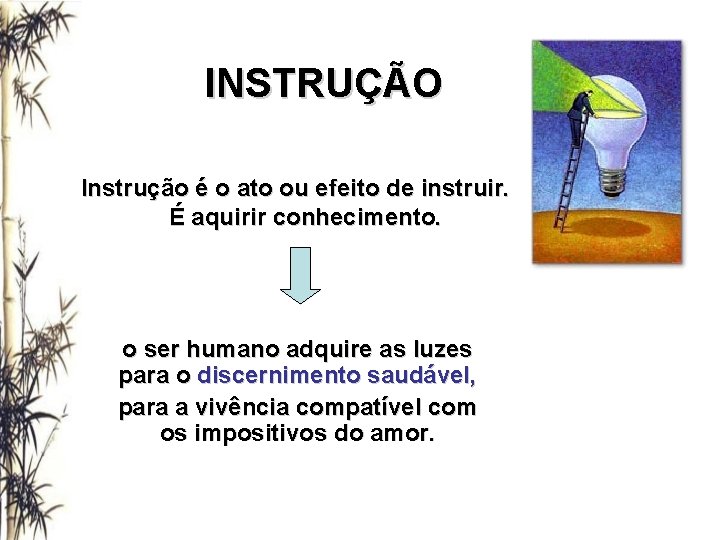 INSTRUÇÃO

Instrução é o ato ou efeito de instruir. É aquirir conhecimento.

o ser humano adquire as luzes para o discernimento saudável,

para a vivência compatível com os impositivos do amor.